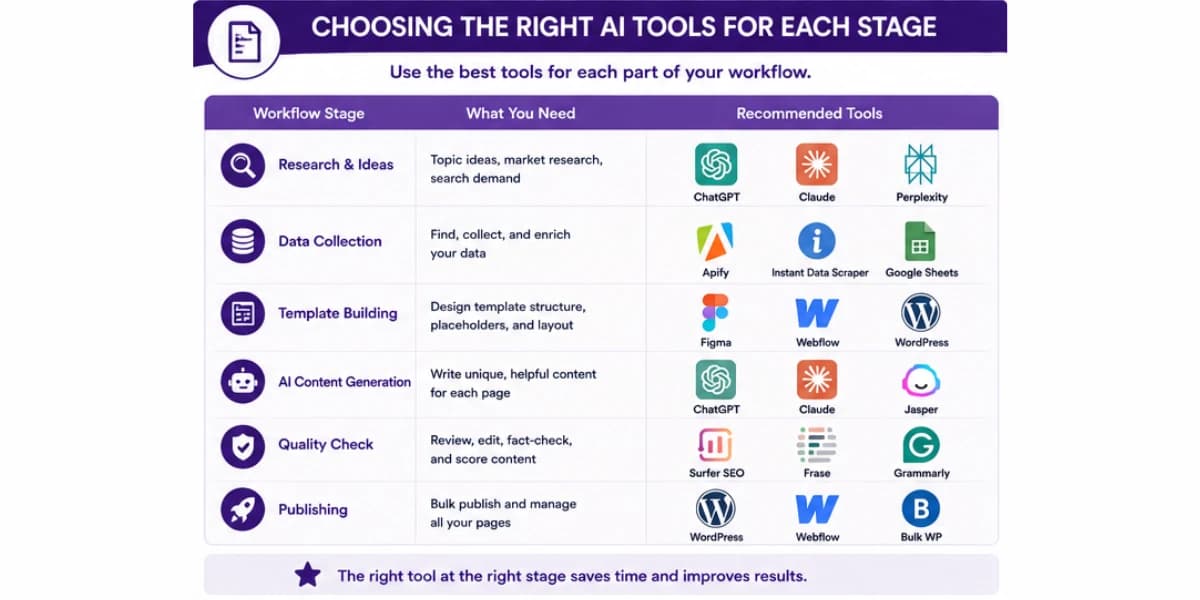 CHOOSING THE RIGHT AI TOOLS FOR EACH STAGE

Use the best tools for each part of your workflow.

| Workflow Stage | What You Need | Recommended Tools |
|---|---|---|
| Research & Ideas | Topic ideas, market research, search demand | ChatGPT, Claude, Perplexity |
| Data Collection | Find, collect, and enrich your data | Apify, Instant Data Scraper, Google Sheets |
| Template Building | Design template structure, placeholders, and layout | Figma, Webflow, WordPress |
| AI Content Generation | Write unique, helpful content for each page | ChatGPT, Claude, Jasper |
| Quality Check | Review, edit, fact-check, and score content | Surfer SEO, Frase, Grammarly |
| Publishing | Bulk publish and manage all your pages | WordPress, Webflow, Bulk WP |

The right tool at the right stage saves time and improves results.